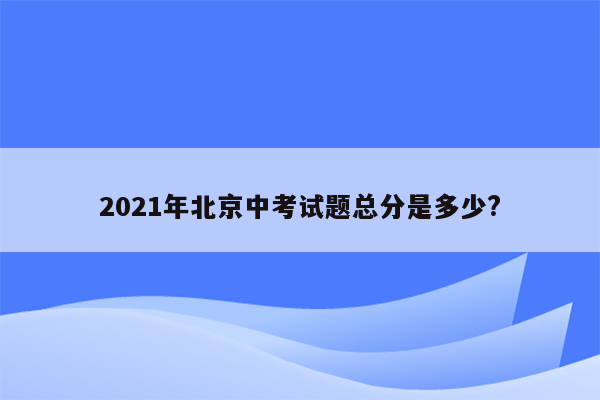 2021年北京中考试题总分是多少?